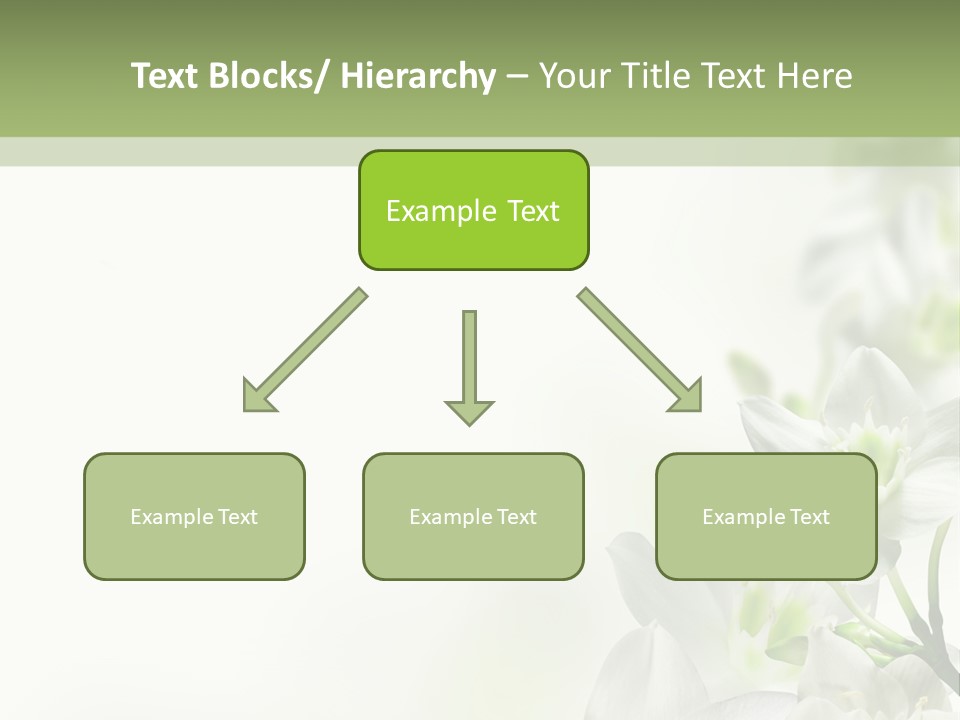 Text Blocks/ Hierarchy – Your Title Text Here

Example Text

Example Text

Example Text

Example Text